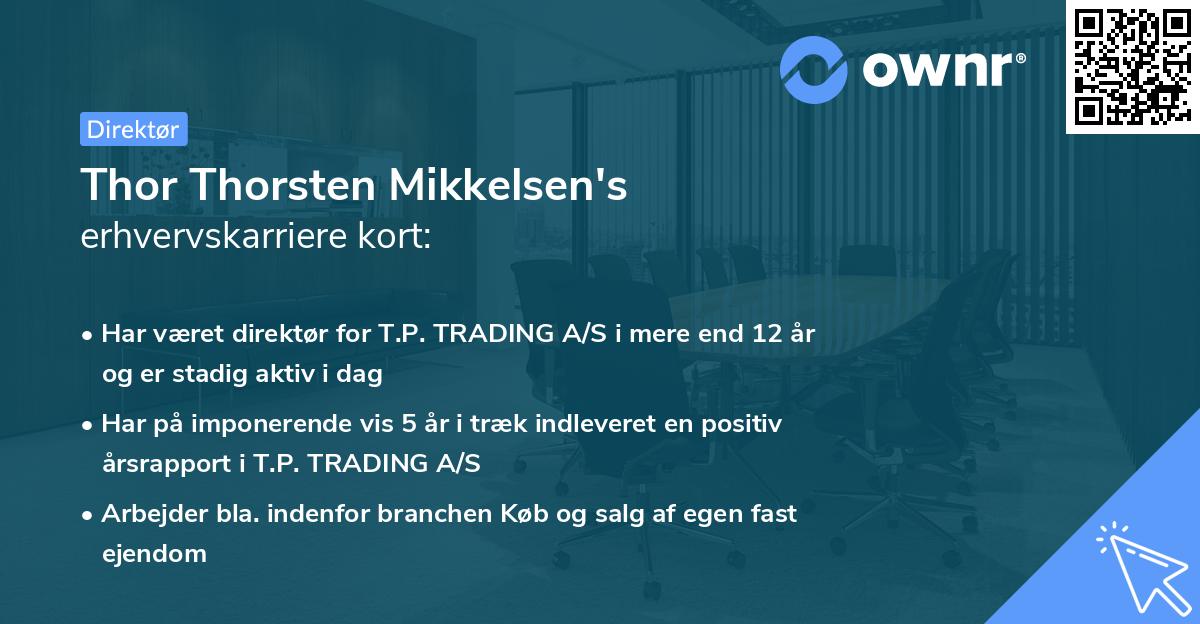 ownr®

Direktør

Thor Thorsten Mikkelsen's
erhvervskarriere kort:

• Har været direktør for T.P. TRADING A/S i mere end 12 år og er stadig aktiv i dag
• Har på imponerende vis 5 år i træk indleveret en positiv årsrapport i T.P. TRADING A/S
• Arbejder bla. indenfor branchen Køb og salg af egen fast ejendom